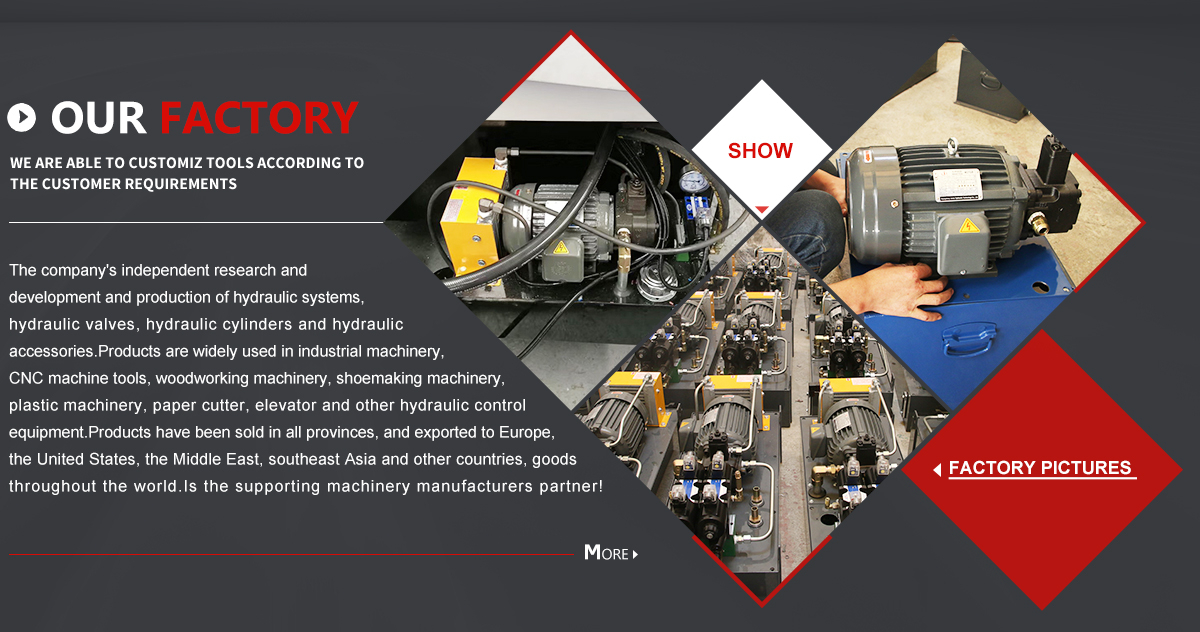 OUR FACTORY

WE ARE ABLE TO CUSTOMIZ TOOLS ACCORDING TO THE CUSTOMER REQUIREMENTS

The company's independent research and development and production of hydraulic systems, hydraulic valves, hydraulic cylinders and hydraulic accessories.Products are widely used in industrial machinery, CNC machine tools, woodworking machinery, shoemaking machinery, plastic machinery, paper cutter, elevator and other hydraulic control equipment.Products have been sold in all provinces, and exported to Europe, the United States, the Middle East, southeast Asia and other countries, goods throughout the world.Is the supporting machinery manufacturers partner!

MORE

SHOW

FACTORY PICTURES